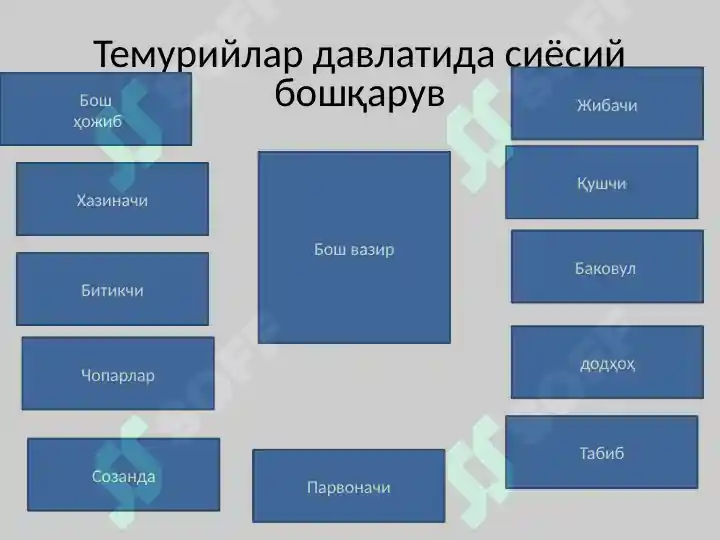 Темурийлар давлатида сиёсий бошқарув

Бош ҳожиб

Хазиначи

Битикчи

Чопарлар

Созанда

Бош вазир

Парвоначи

Жибачи

Қушчи

Баковул

додҳоҳ

Табиб

SOFF